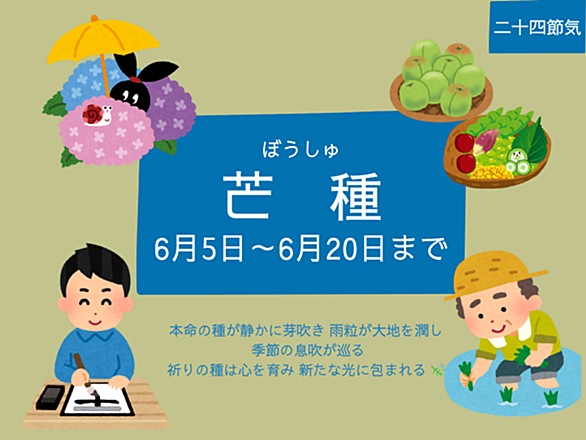 二十四節気

ぼうしゅ
芒　種
6月5日～6月20日まで

本命の種が静かに芽吹き 雨粒が大地を潤し
季節の息吹が巡る
祈りの種は心を育み 新たな光に包まれる